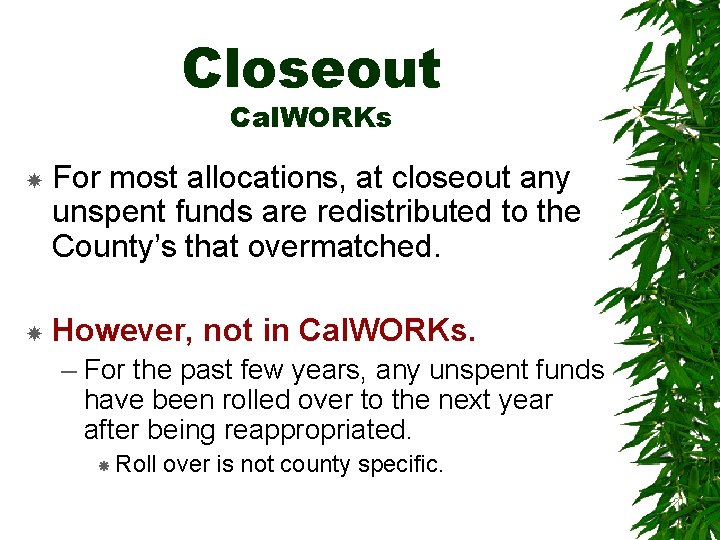 Closeout
CalWORKs

For most allocations, at closeout any unspent funds are redistributed to the County's that overmatched.

However, not in CalWORKs.

– For the past few years, any unspent funds have been rolled over to the next year after being reappropriated.

Roll over is not county specific.